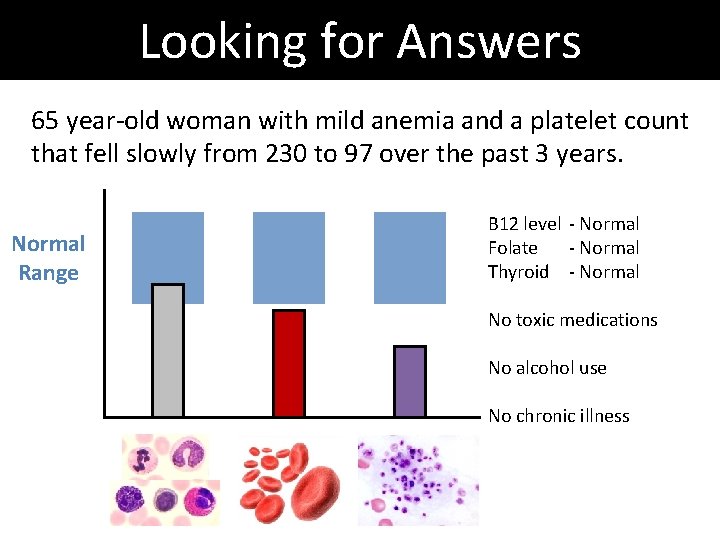 Looking for Answers

65 year-old woman with mild anemia and a platelet count that fell slowly from 230 to 97 over the past 3 years.

Normal Range

B12 level - Normal
Folate - Normal
Thyroid - Normal

No toxic medications

No alcohol use

No chronic illness